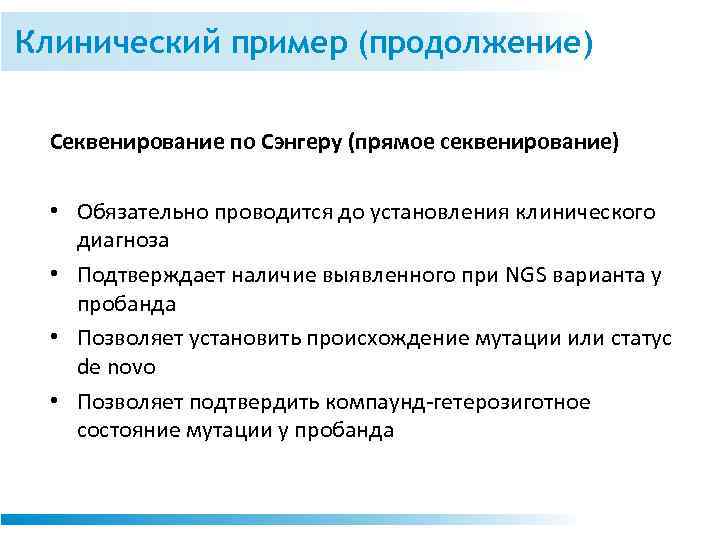 Клинический пример (продолжение)

Секвенирование по Сэнгеру (прямое секвенирование)

• Обязательно проводится до установления клинического диагноза
• Подтверждает наличие выявленного при NGS варианта у пробанда
• Позволяет установить происхождение мутации или статус de novo
• Позволяет подтвердить компаунд-гетерозиготное состояние мутации у пробанда